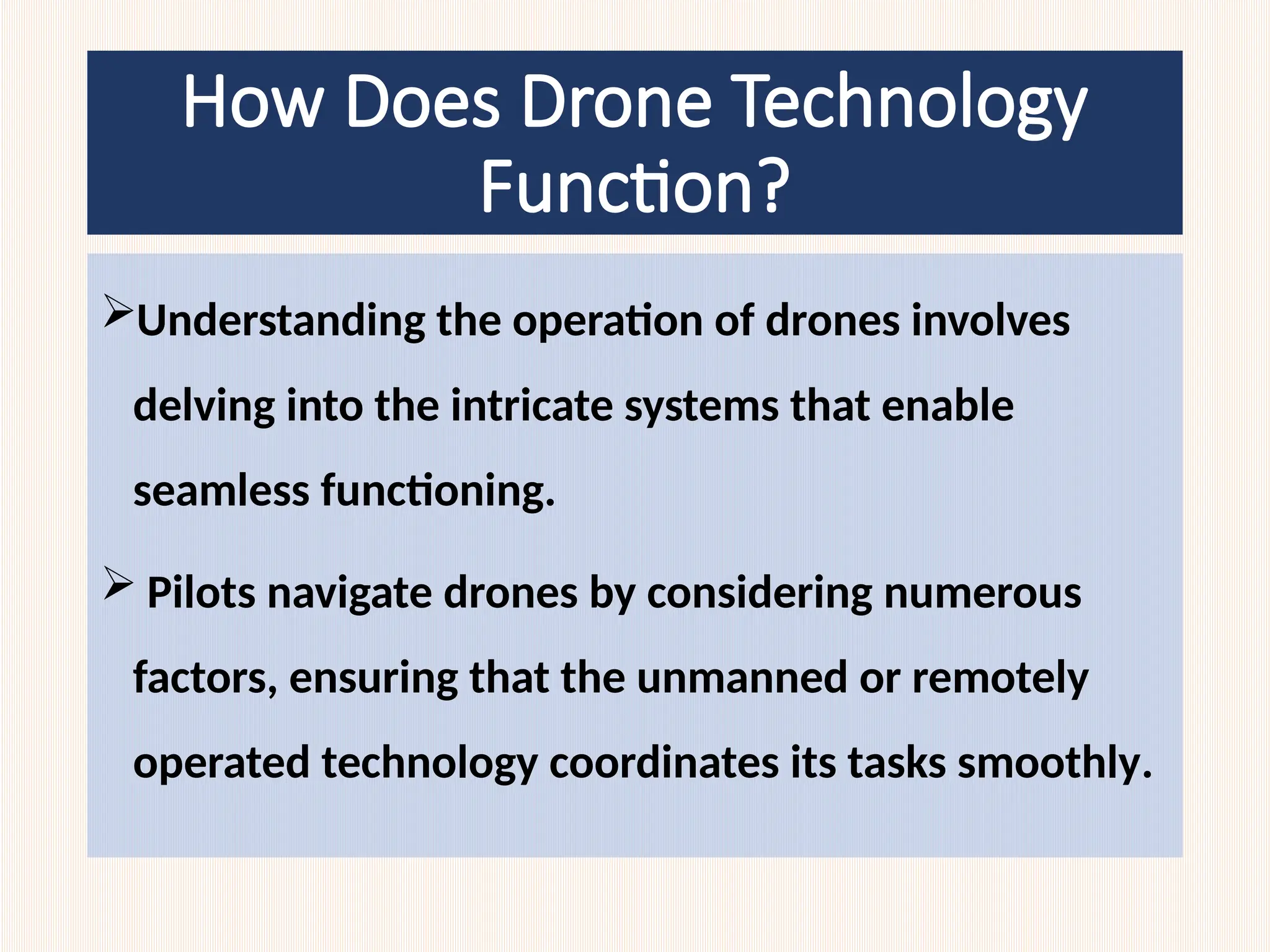 How Does Drone Technology Function?

➢Understanding the operation of drones involves delving into the intricate systems that enable seamless functioning.

➢ Pilots navigate drones by considering numerous factors, ensuring that the unmanned or remotely operated technology coordinates its tasks smoothly.